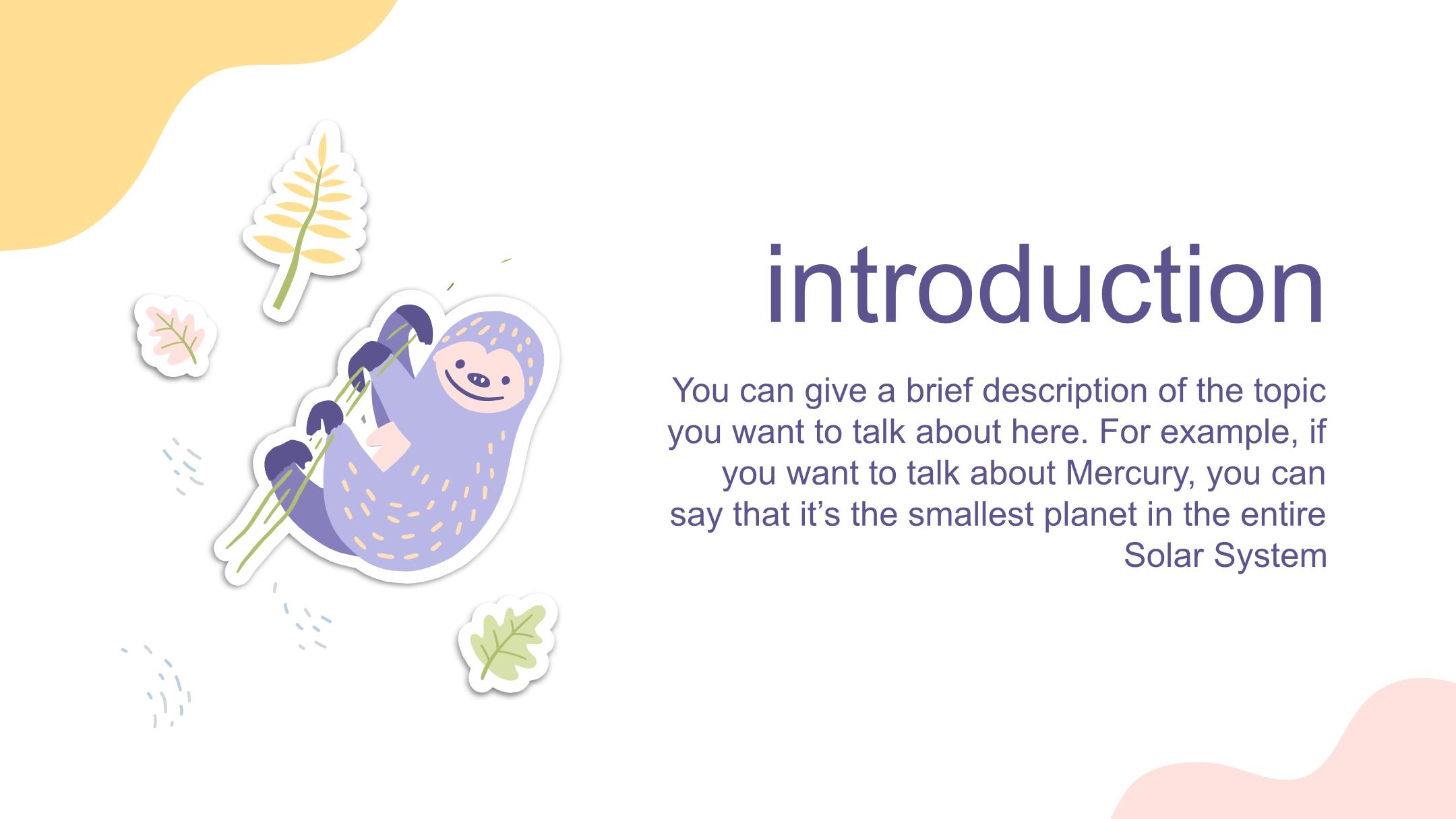 introduction

You can give a brief description of the topic you want to talk about here. For example, if you want to talk about Mercury, you can say that it’s the smallest planet in the entire Solar System